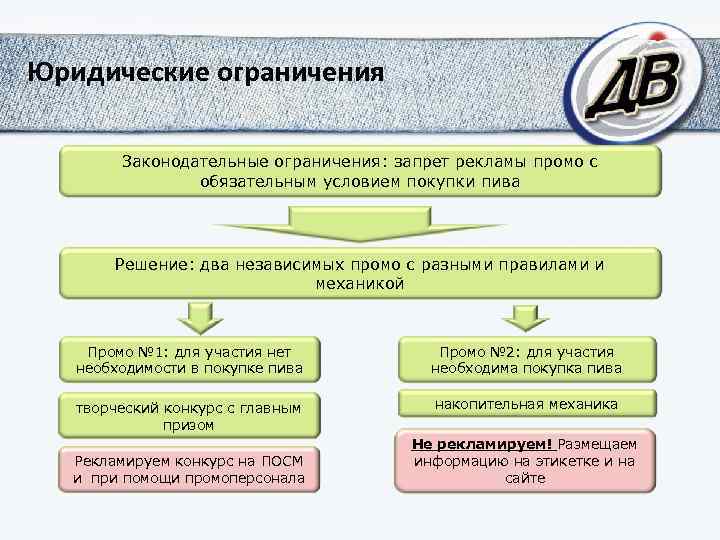 Юридические ограничения

ДВ

Законодательные ограничения: запрет рекламы промо с обязательным условием покупки пива

Решение: два независимых промо с разными правилами и механикой

Промо №1: для участия нет необходимости в покупке пива

творческий конкурс с главным призом

Рекламируем конкурс на ПОСМ и при помощи промоперсонала

Промо №2: для участия необходима покупка пива

накопительная механика

Не рекламируем! Размещаем информацию на этикетке и на сайте